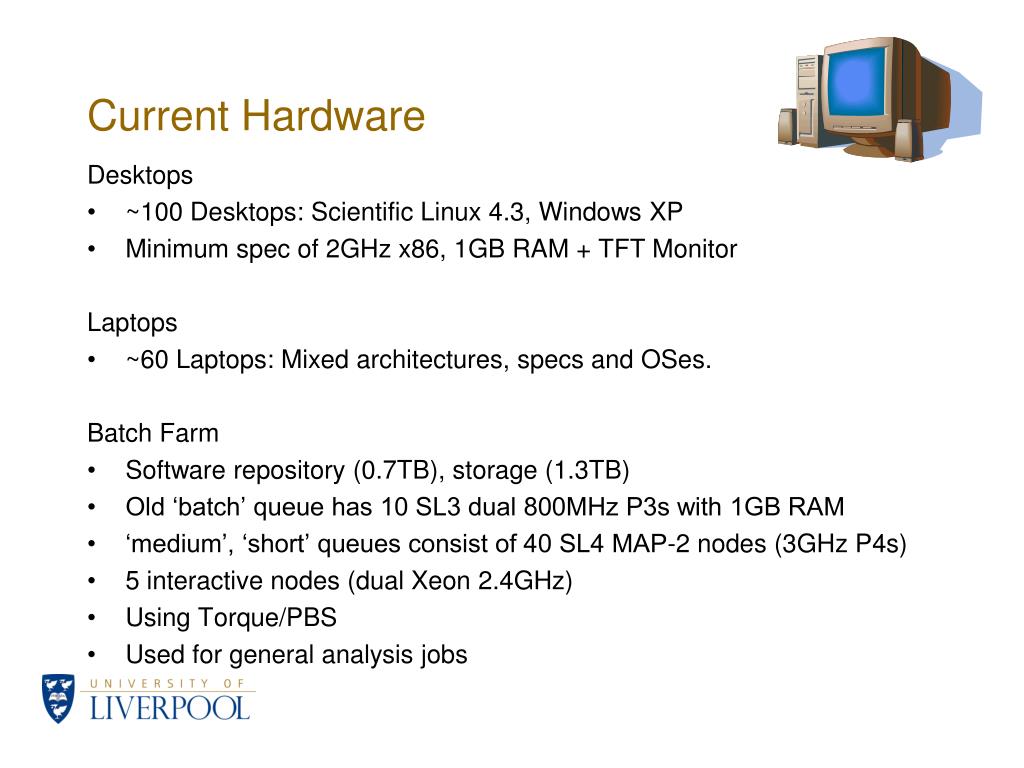 Current Hardware

Desktops
• ~100 Desktops: Scientific Linux 4.3, Windows XP
• Minimum spec of 2GHz x86, 1GB RAM + TFT Monitor

Laptops
• ~60 Laptops: Mixed architectures, specs and OSes.

Batch Farm
• Software repository (0.7TB), storage (1.3TB)
• Old ‘batch’ queue has 10 SL3 dual 800MHz P3s with 1GB RAM
• ‘medium’, ‘short’ queues consist of 40 SL4 MAP-2 nodes (3GHz P4s)
• 5 interactive nodes (dual Xeon 2.4GHz)
• Using Torque/PBS
• Used for general analysis jobs

UNIVERSITY OF LIVERPOOL